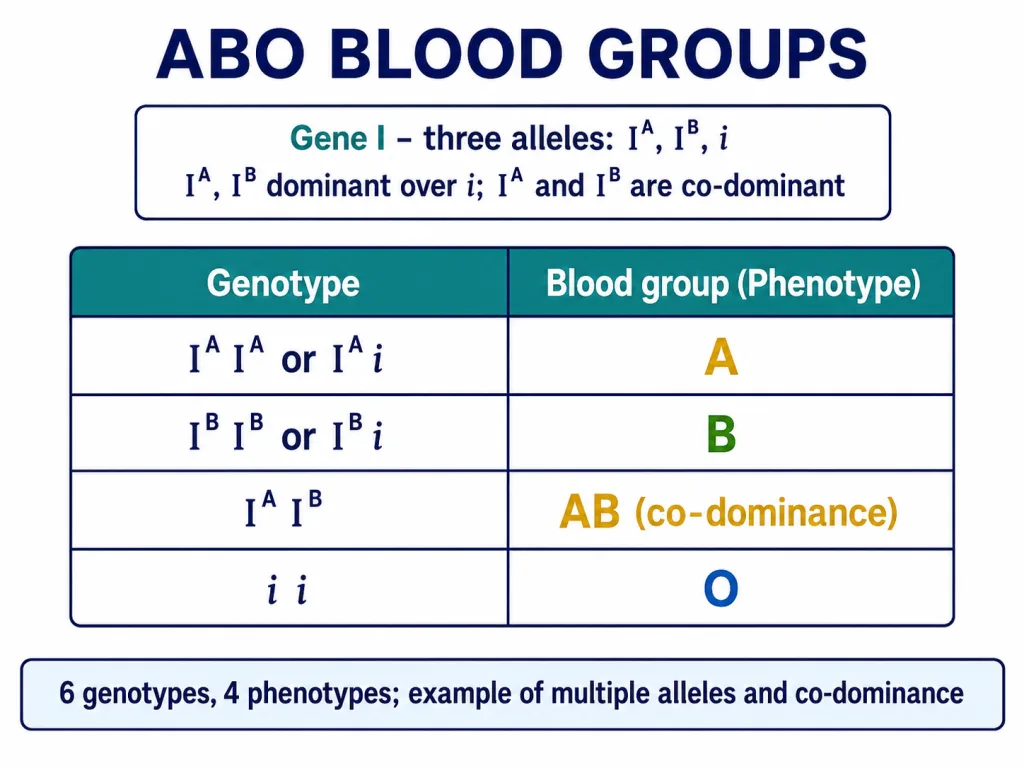 ABO BLOOD GROUPS

Gene I – three alleles: $I^A$, $I^B$, $i$
$I^A$, $I^B$ dominant over $i$; $I^A$ and $I^B$ are co-dominant

| Genotype | Blood group (Phenotype) |
|---|---|
| $I^A I^A$ or $I^A i$ | A |
| $I^B I^B$ or $I^B i$ | B |
| $I^A I^B$ | AB (co-dominance) |
| $i\ i$ | O |

6 genotypes, 4 phenotypes; example of multiple alleles and co-dominance